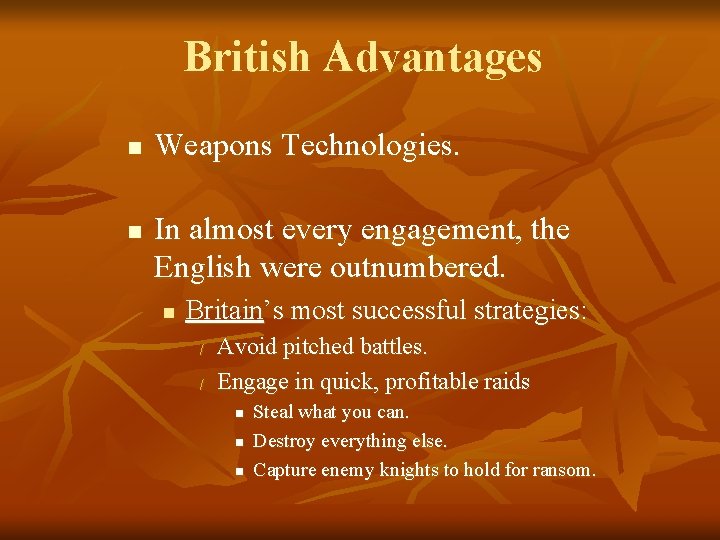 British Advantages

Weapons Technologies.

In almost every engagement, the English were outnumbered.

Britain's most successful strategies:

Avoid pitched battles.

Engage in quick, profitable raids

Steal what you can.

Destroy everything else.

Capture enemy knights to hold for ransom.